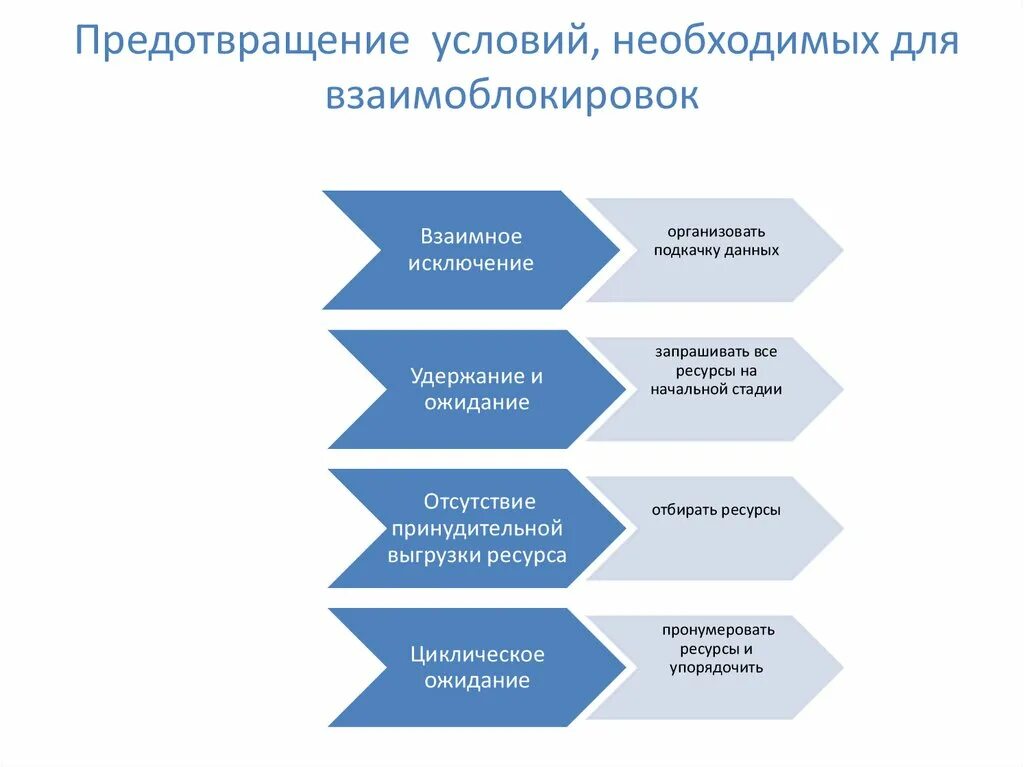 Предотвращение условий, необходимых для взаимоблокировок

Взаимное исключение

организовать подкачку данных

Удержание и ожидание

запрашивать все ресурсы на начальной стадии

Отсутствие принудительной выгрузки ресурса

отбирать ресурсы

Циклическое ожидание

пронумеровать ресурсы и упорядочить